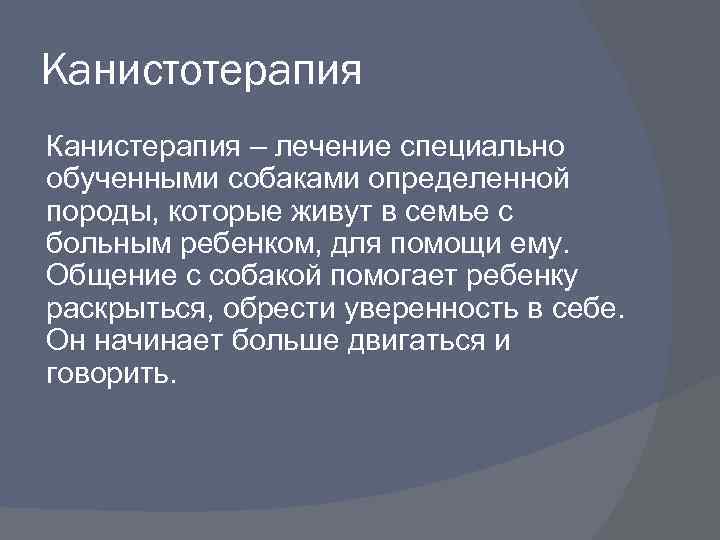 Канистотерапия

Канистерапия – лечение специально обученными собаками определенной породы, которые живут в семье с больным ребенком, для помощи ему. Общение с собакой помогает ребенку раскрыться, обрести уверенность в себе. Он начинает больше двигаться и говорить.